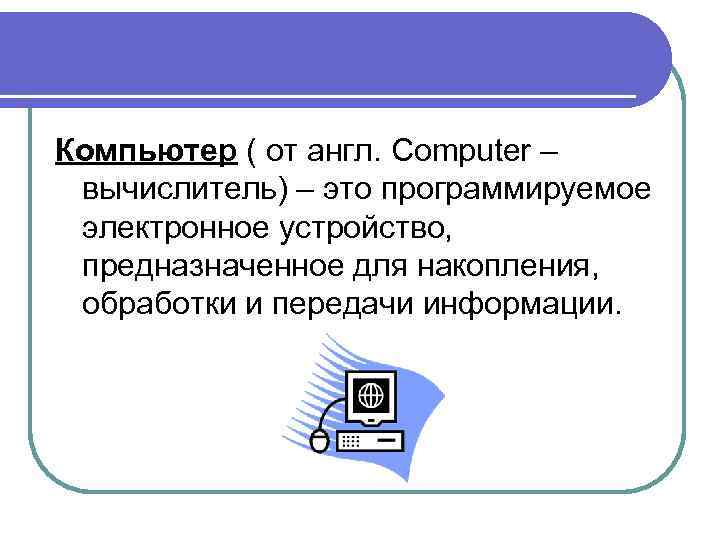 Компьютер ( от англ. Computer – вычислитель) – это программируемое электронное устройство, предназначенное для накопления, обработки и передачи информации.